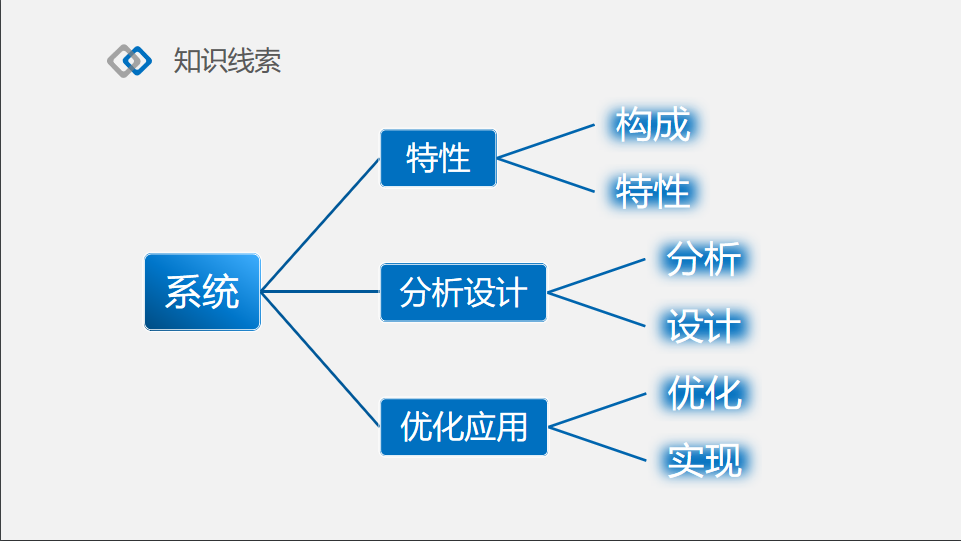 知识线索

系统

特性

构成

特性

分析设计

分析

设计

优化应用

优化

实现